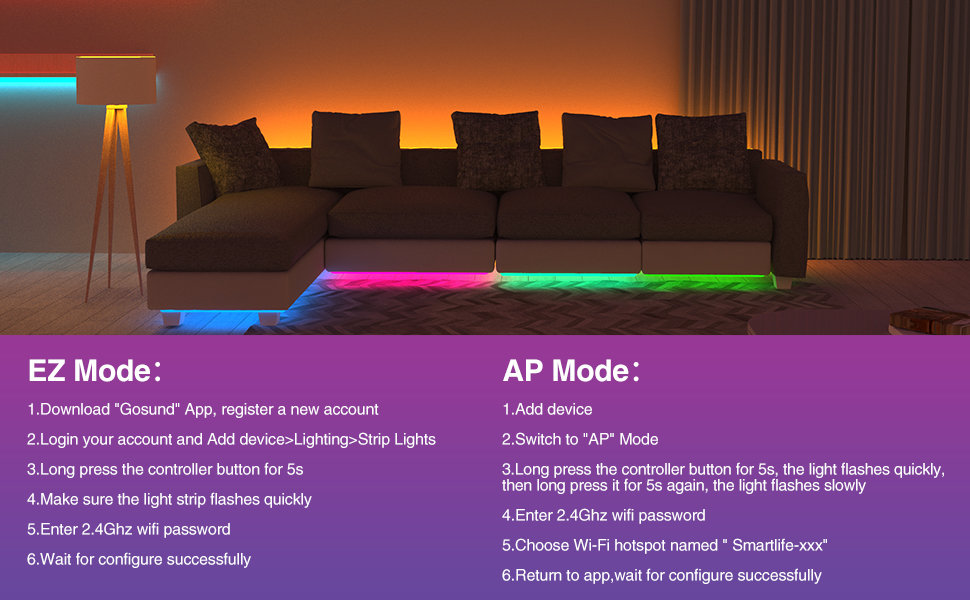 EZ Mode:

1.Download "Gosund" App, register a new account

2.Login your account and Add device>Lighting>Strip Lights

3.Long press the controller button for 5s

4.Make sure the light strip flashes quickly

5.Enter 2.4Ghz wifi password

6.Wait for configure successfully

AP Mode:

1.Add device

2.Switch to "AP" Mode

3.Long press the controller button for 5s, the light flashes quickly, then long press it for 5s again, the light flashes slowly

4.Enter 2.4Ghz wifi password

5.Choose Wi-Fi hotspot named " Smartlife-xxx"

6.Return to app,wait for configure successfully